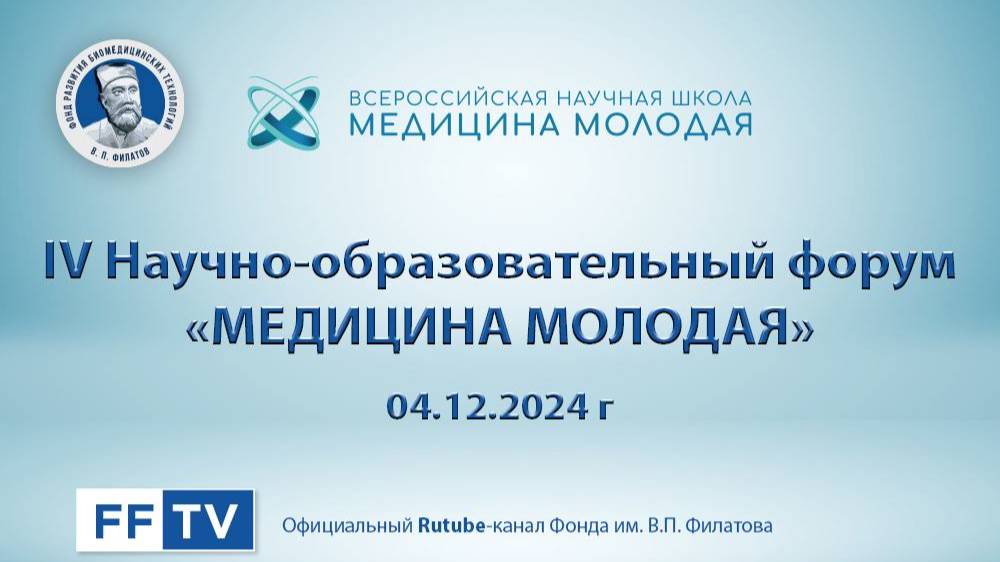 ФОНД РАЗВИТИЯ БИОМЕДИЦИНСКИХ ТЕХНОЛОГИЙ
В. П. ФИЛАТОВ

ВСЕРОССИЙСКАЯ НАУЧНАЯ ШКОЛА
МЕДИЦИНА МОЛОДАЯ

IV Научно-образовательный форум
«МЕДИЦИНА МОЛОДАЯ»

04.12.2024 г

FF TV

Официальный Rutube-канал Фонда им. В.П. Филатова